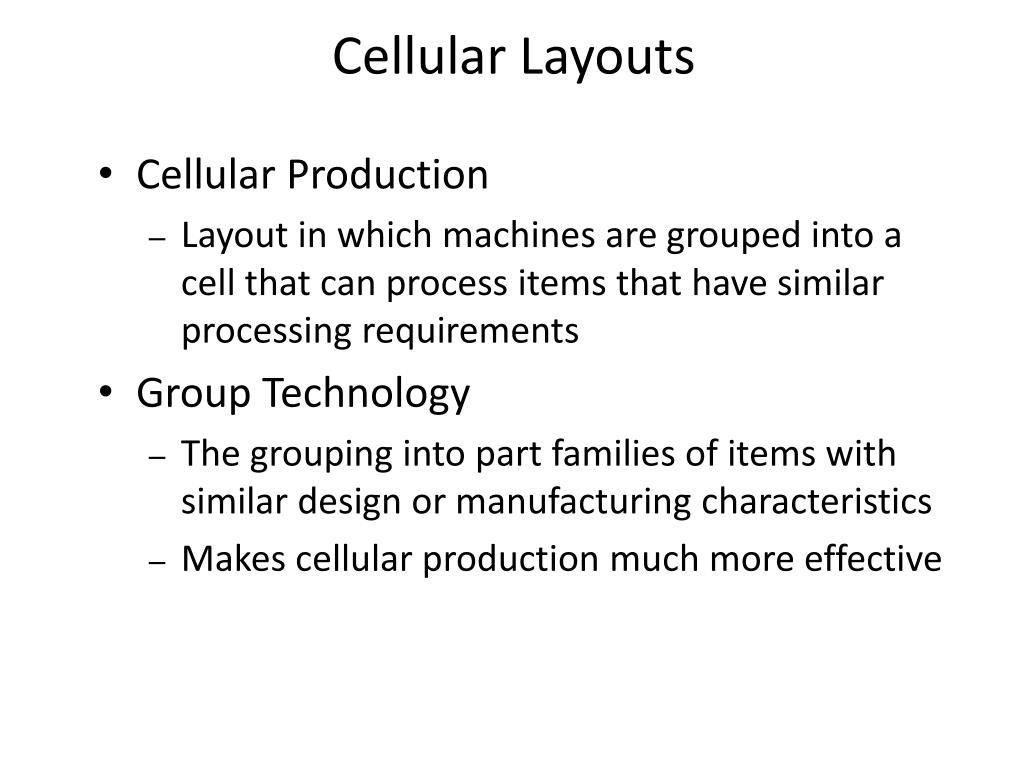 Cellular Layouts

• Cellular Production
– Layout in which machines are grouped into a cell that can process items that have similar processing requirements
• Group Technology
– The grouping into part families of items with similar design or manufacturing characteristics
– Makes cellular production much more effective